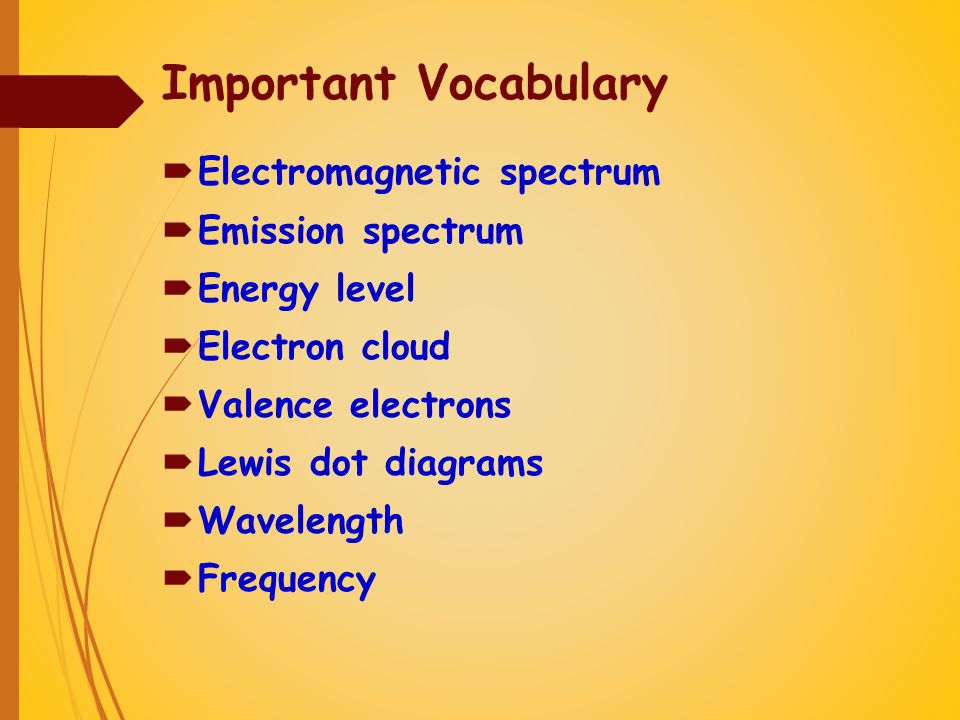 Important Vocabulary

Electromagnetic spectrum
Emission spectrum
Energy level
Electron cloud
Valence electrons
Lewis dot diagrams
Wavelength
Frequency